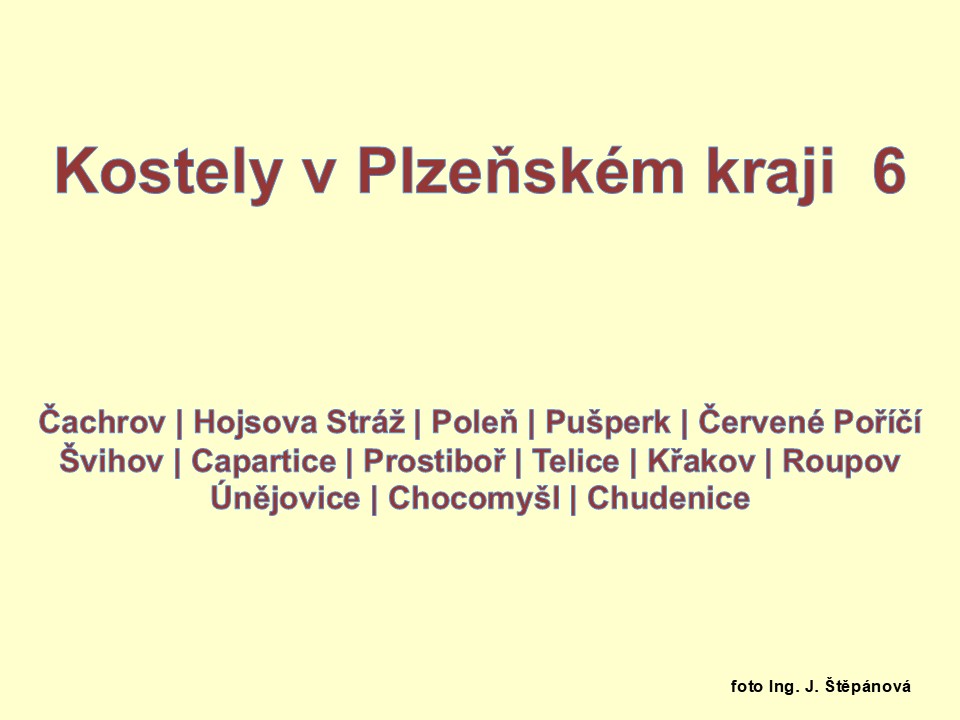 Kostely v Plzeňském kraji 6

Čachrov | Hojsova Stráž | Poleň | Pušperk | Červené Poříčí
Švihov | Capartice | Prostiboř | Telice | Křakov | Roupov
Únějovice | Chocomyšl | Chudenice

foto Ing. J. Štěpánová